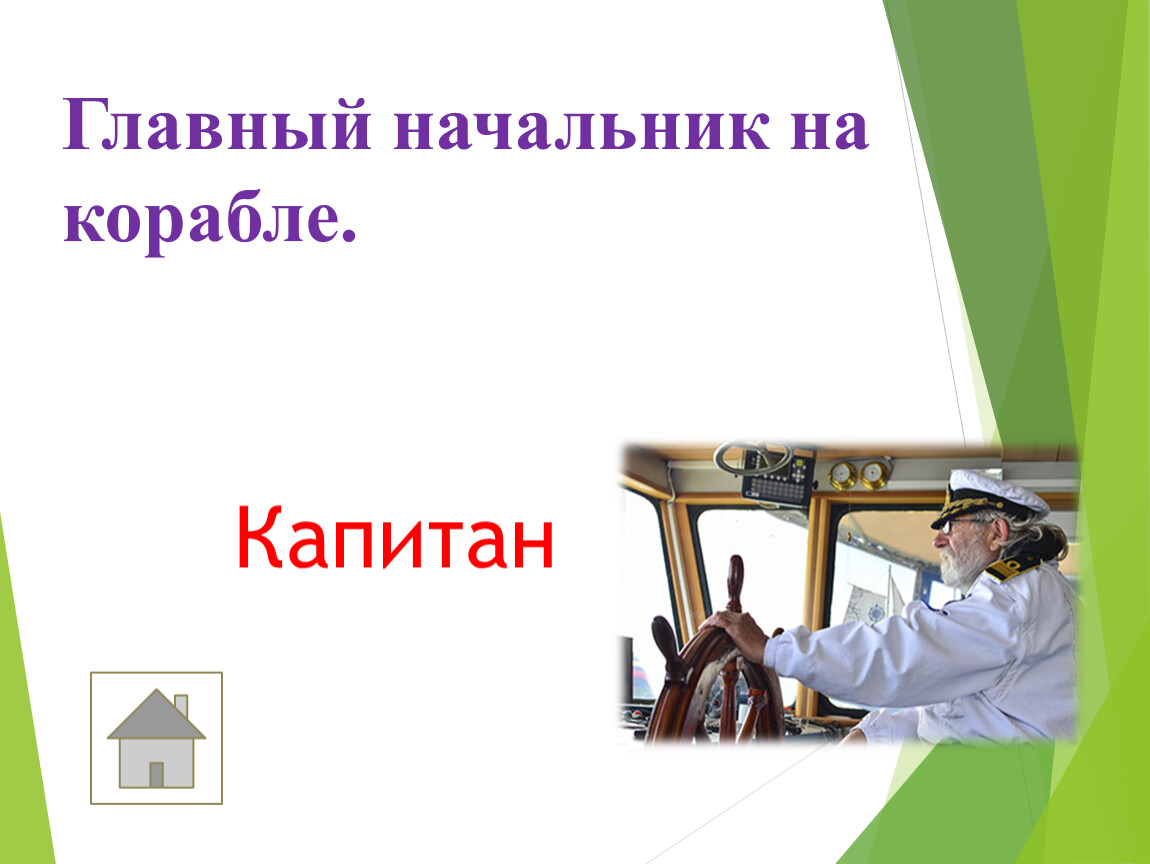 Главный начальник на корабле.

Капитан